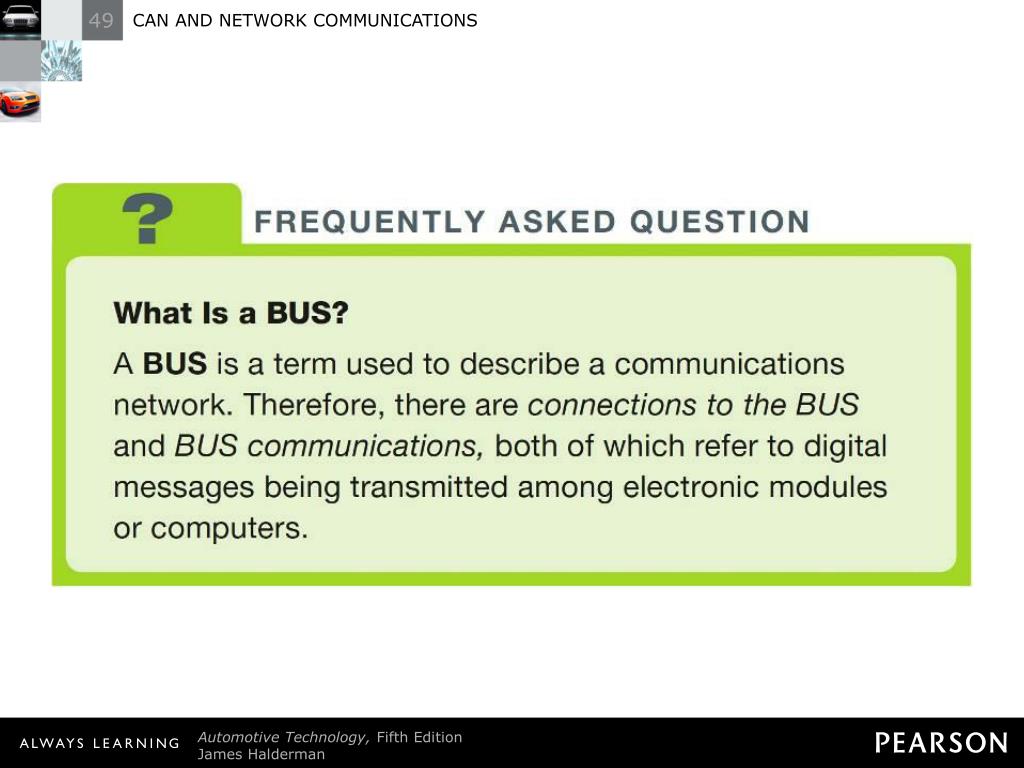 49 CAN AND NETWORK COMMUNICATIONS

?

FREQUENTLY ASKED QUESTION

What Is a BUS?

A BUS is a term used to describe a communications network. Therefore, there are connections to the BUS and BUS communications, both of which refer to digital messages being transmitted among electronic modules or computers.

ALWAYS LEARNING

Automotive Technology, Fifth Edition
James Halderman

PEARSON